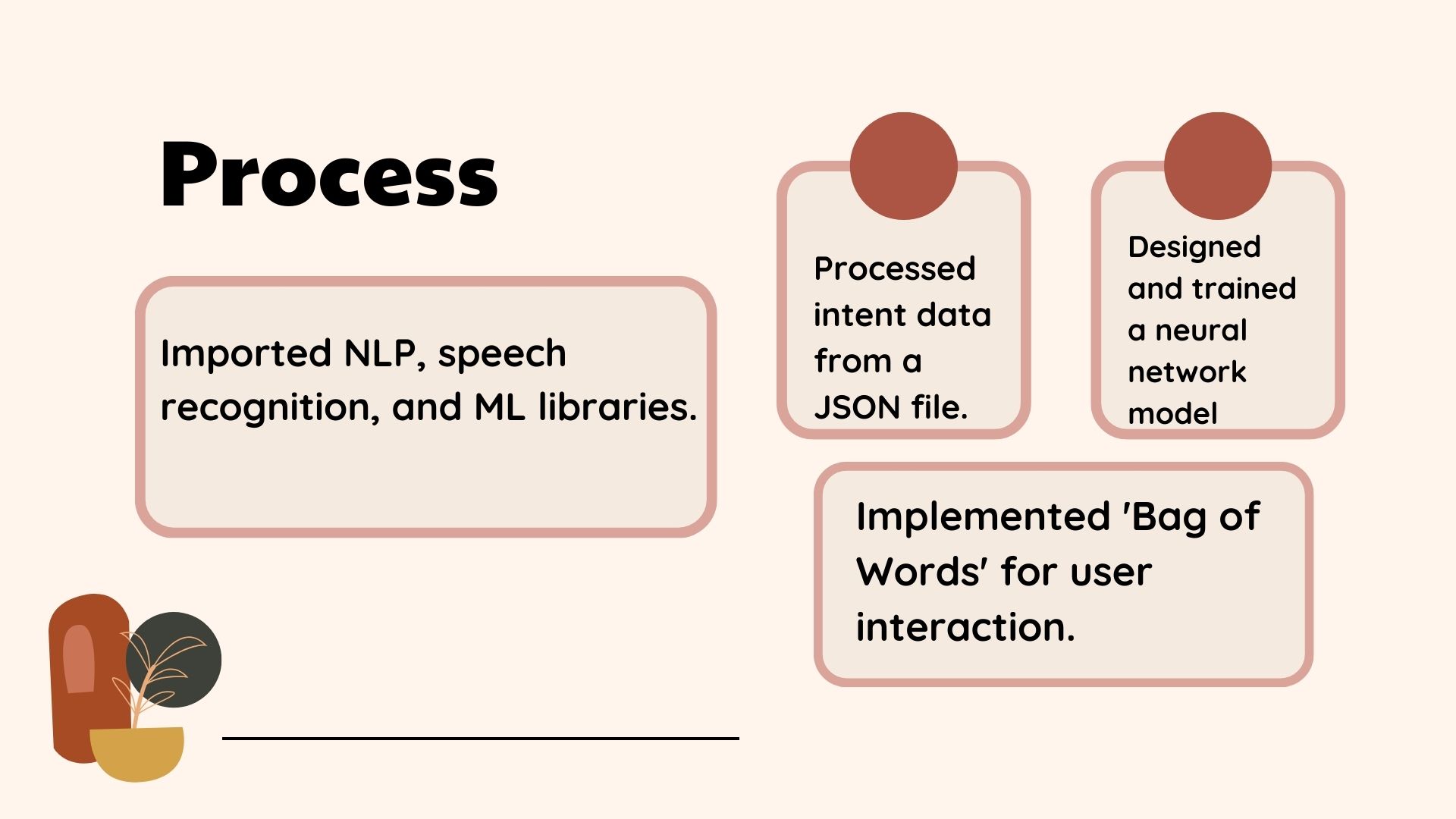 Process

Imported NLP, speech recognition, and ML libraries.

Processed intent data from a JSON file.

Designed and trained a neural network model

Implemented 'Bag of Words' for user interaction.